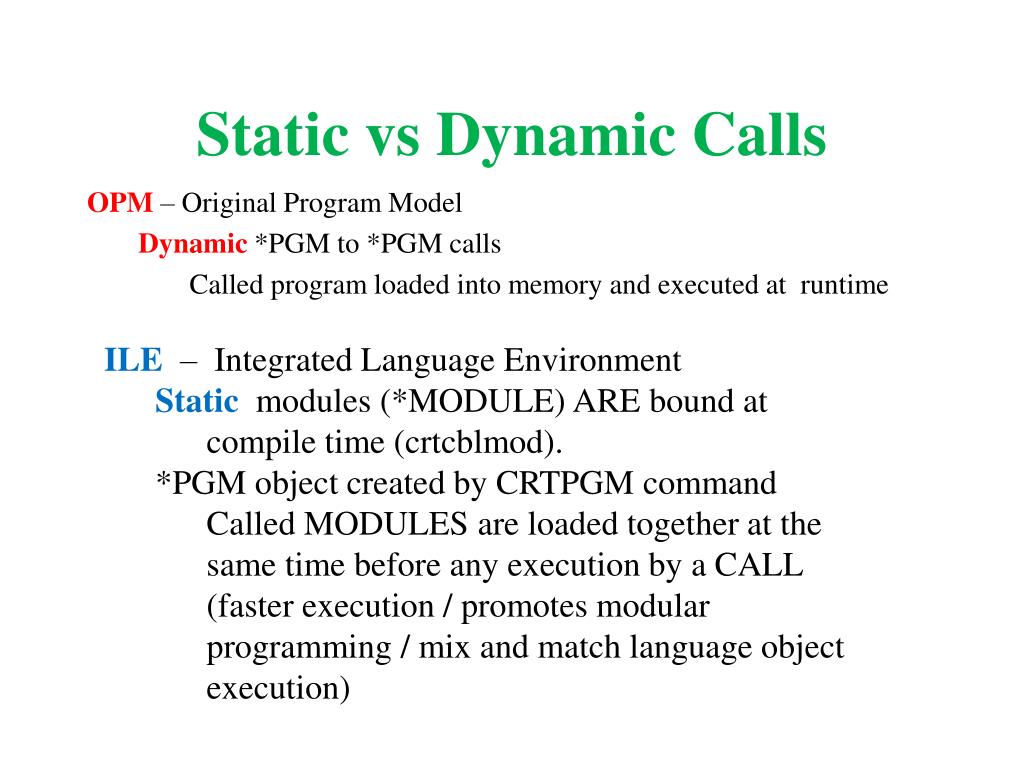 Static vs Dynamic Calls

OPM – Original Program Model

Dynamic *PGM to *PGM calls

Called program loaded into memory and executed at runtime

ILE – Integrated Language Environment

Static modules (*MODULE) ARE bound at compile time (crtcblmod).

*PGM object created by CRTPGM command

Called MODULES are loaded together at the same time before any execution by a CALL (faster execution / promotes modular programming / mix and match language object execution)